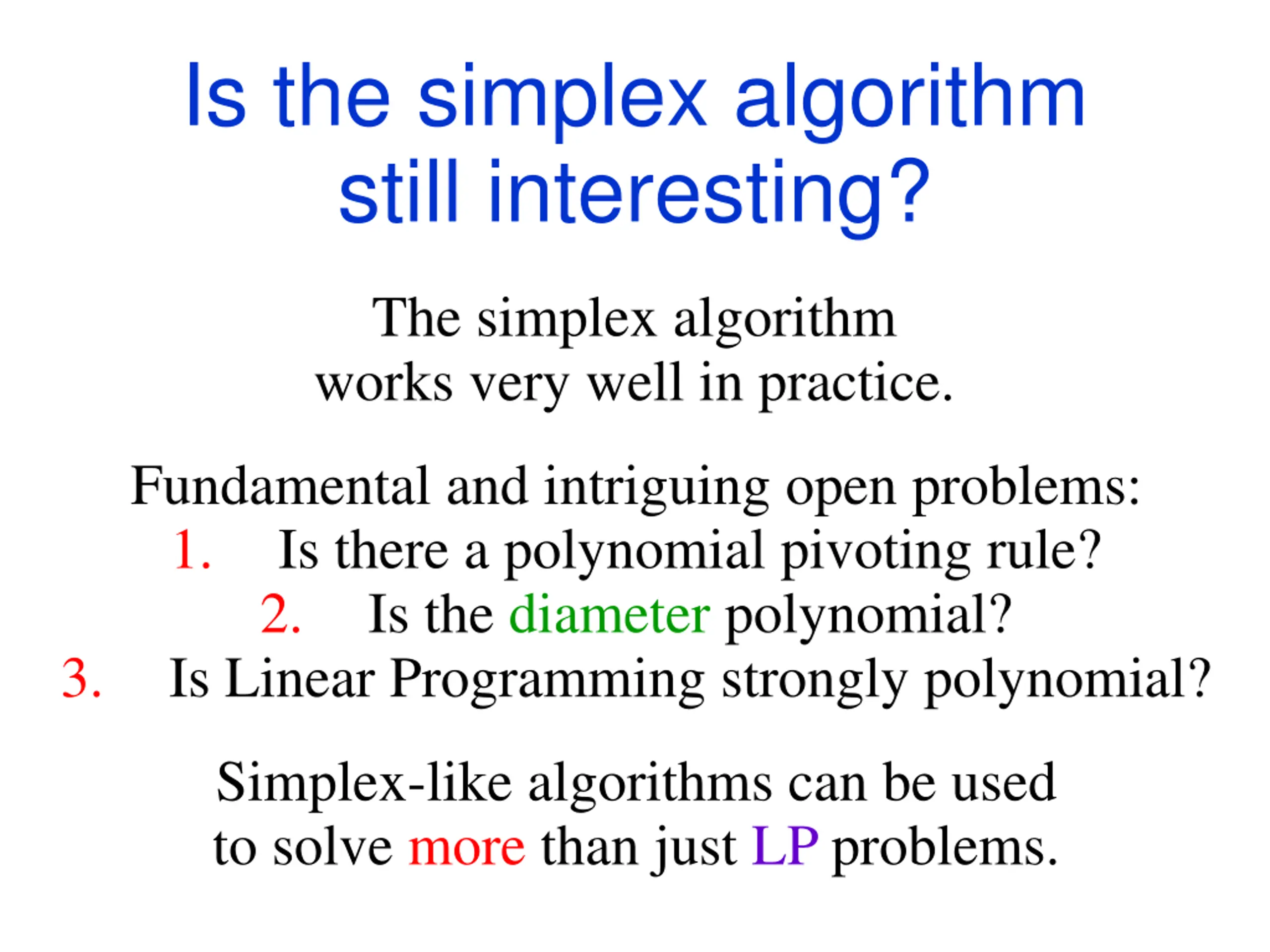 Is the simplex algorithm still interesting?

The simplex algorithm works very well in practice.

Fundamental and intriguing open problems:
1. Is there a polynomial pivoting rule?
2. Is the diameter polynomial?
3. Is Linear Programming strongly polynomial?

Simplex-like algorithms can be used to solve more than just LP problems.